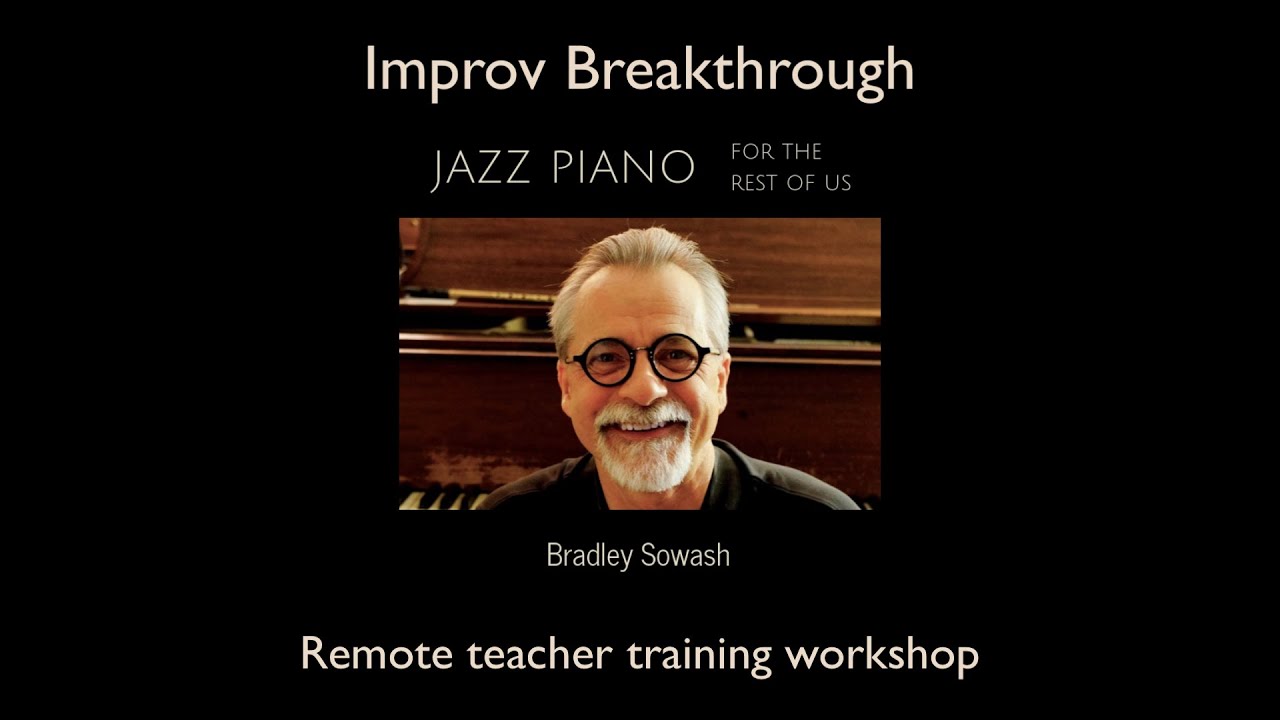 Improv Breakthrough

JAZZ PIANO FOR THE REST OF US

Bradley Sowash

Remote teacher training workshop